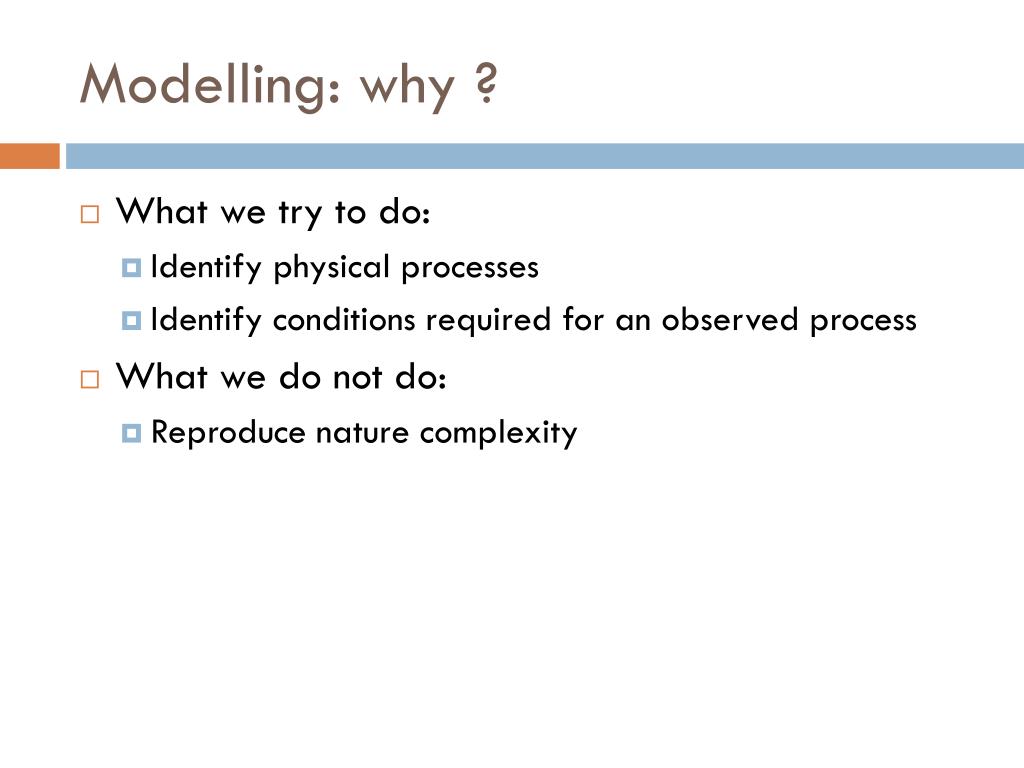 Modelling: why ?

What we try to do:
Identify physical processes
Identify conditions required for an observed process

What we do not do:
Reproduce nature complexity